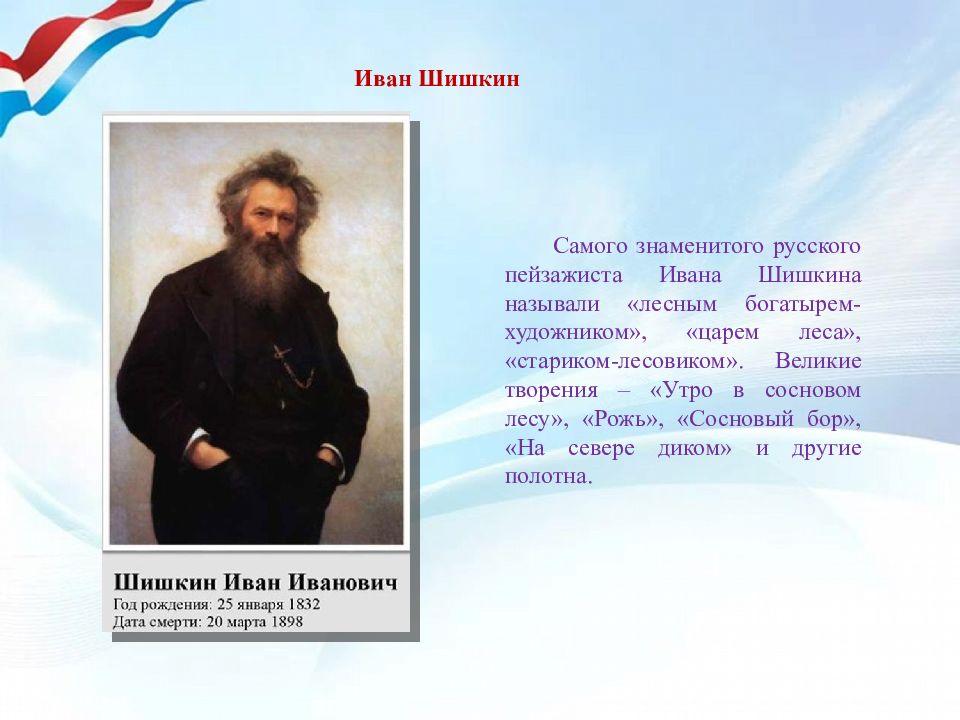 Иван Шишкин

Шишкин Иван Иванович
Год рождения: 25 января 1832
Дата смерти: 20 марта 1898

Самого знаменитого русского пейзажиста Ивана Шишкина называли «лесным богатырем-художником», «царем леса», «стариком-лесовиком». Великие творения – «Утро в сосновом лесу», «Рожь», «Сосновый бор», «На севере диком» и другие полотна.